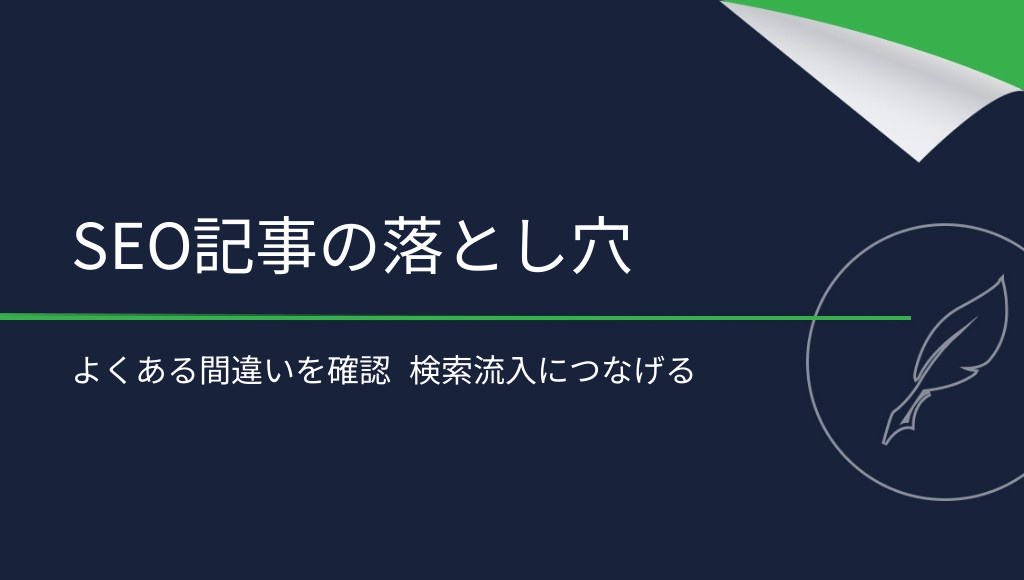 SEO記事の落とし穴

よくある間違いを確認 検索流入につなげる